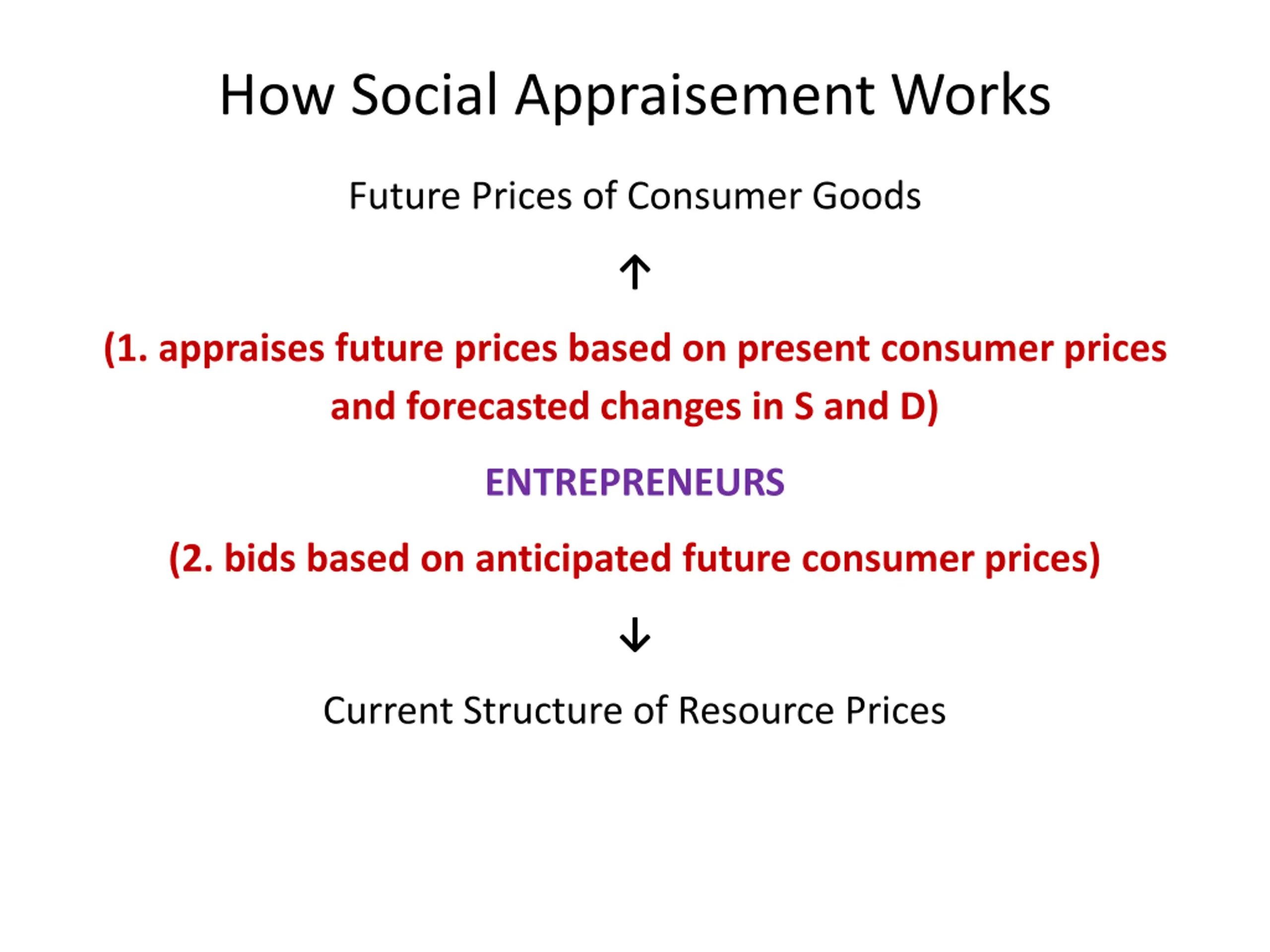 How Social Appraisement Works

Future Prices of Consumer Goods

↑

(1. appraises future prices based on present consumer prices and forecasted changes in S and D)

ENTREPRENEURS

(2. bids based on anticipated future consumer prices)

↓

Current Structure of Resource Prices